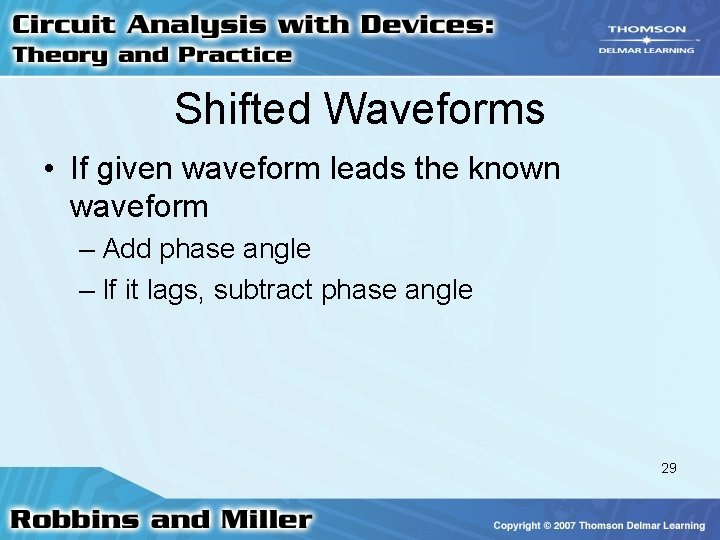 Circuit Analysis with Devices:
Theory and Practice

THOMSON
DELMAR LEARNING

Shifted Waveforms

• If given waveform leads the known waveform
– Add phase angle
– If it lags, subtract phase angle

29

Robbins and Miller

Copyright © 2007 Thomson Delmar Learning